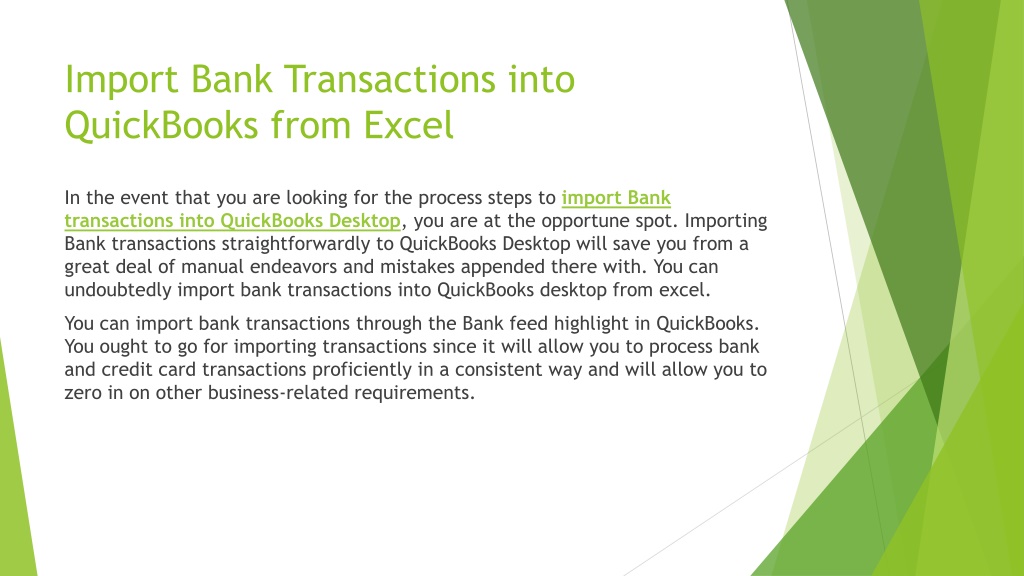 Import Bank Transactions into QuickBooks from Excel

In the event that you are looking for the process steps to import Bank transactions into QuickBooks Desktop, you are at the opportune spot. Importing Bank transactions straightforwardly to QuickBooks Desktop will save you from a great deal of manual endeavors and mistakes appended there with. You can undoubtedly import bank transactions into QuickBooks desktop from excel.

You can import bank transactions through the Bank feed highlight in QuickBooks. You ought to go for importing transactions since it will allow you to process bank and credit card transactions proficiently in a consistent way and will allow you to zero in on other business-related requirements.